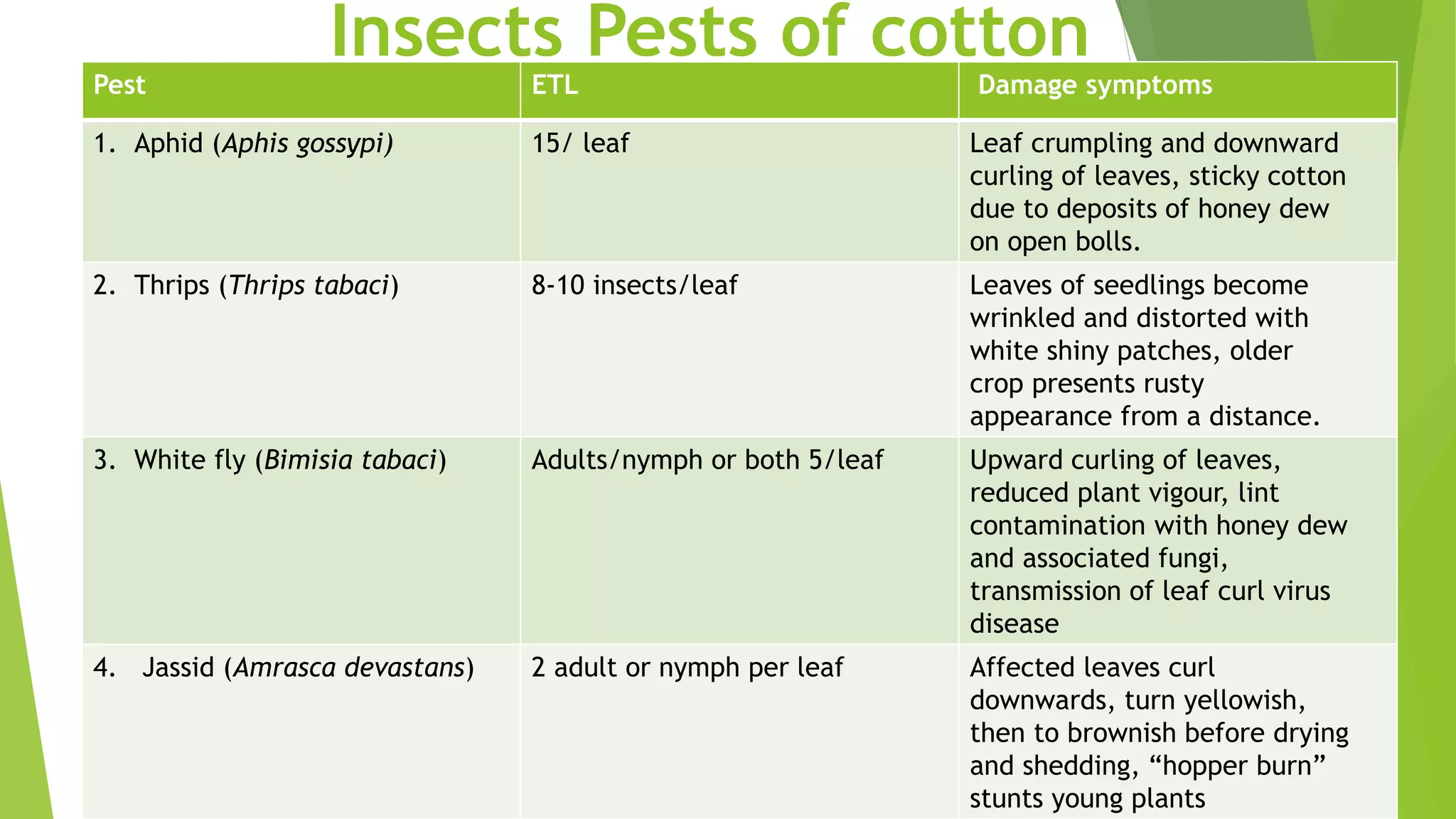 Insects Pests of cotton

| Pest | ETL | Damage symptoms |
|---|---|---|
| 1. Aphid (Aphis gossypi) | 15/ leaf | Leaf crumpling and downward curling of leaves, sticky cotton due to deposits of honey dew on open bolls. |
| 2. Thrips (Thrips tabaci) | 8-10 insects/leaf | Leaves of seedlings become wrinkled and distorted with white shiny patches, older crop presents rusty appearance from a distance. |
| 3. White fly (Bimisia tabaci) | Adults/nymph or both 5/leaf | Upward curling of leaves, reduced plant vigour, lint contamination with honey dew and associated fungi, transmission of leaf curl virus disease |
| 4. Jassid (Amrasca devastans) | 2 adult or nymph per leaf | Affected leaves curl downwards, turn yellowish, then to brownish before drying and shedding, “hopper burn” stunts young plants |